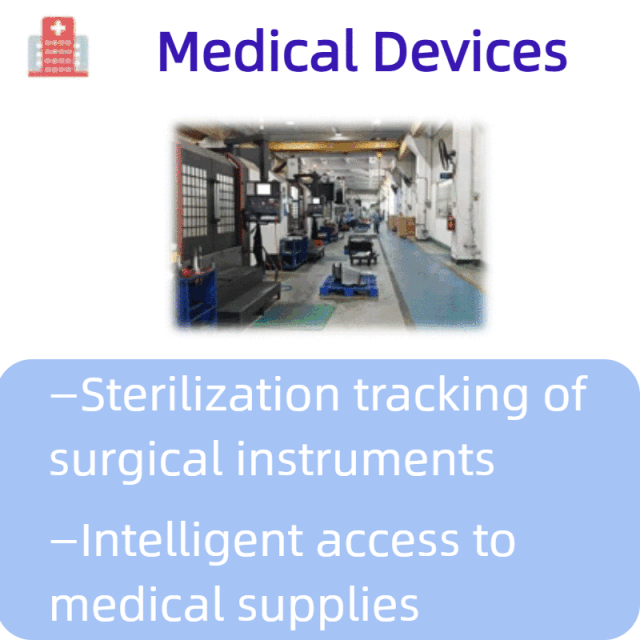 Medical Devices

–Sterilization tracking of surgical instruments

–Intelligent access to medical supplies